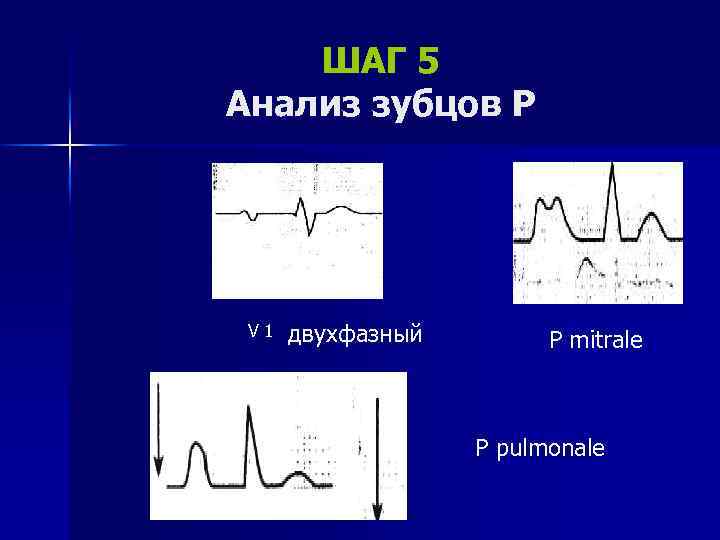 ШАГ 5
Анализ зубцов Р

V 1 двухфазный

P mitrale

P pulmonale